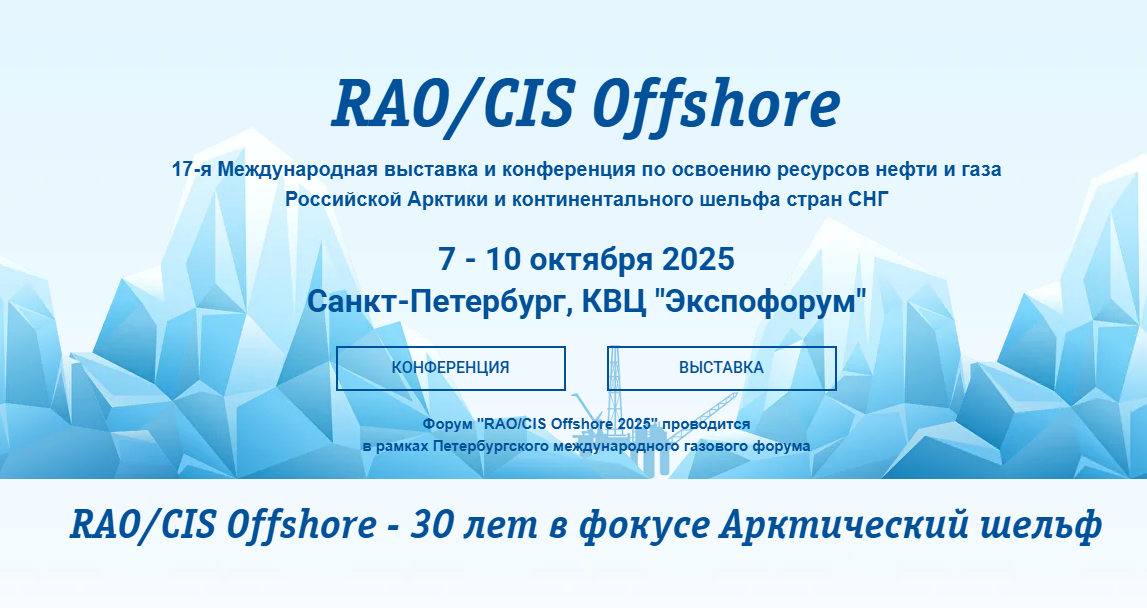 RAO/CIS Offshore

17-я Международная выставка и конференция по освоению ресурсов нефти и газа Российской Арктики и континентального шельфа стран СНГ

7 - 10 октября 2025
Санкт-Петербург, КВЦ "Экспофорум"

КОНФЕРЕНЦИЯ

ВЫСТАВКА

Форум "RAO/CIS Offshore 2025" проводится в рамках Петербургского международного газового форума

RAO/CIS Offshore - 30 лет в фокусе Арктический шельф